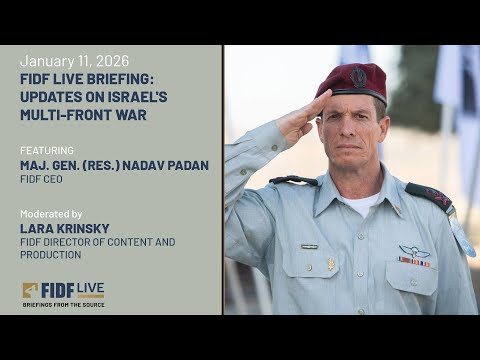 January 11, 2026
FIDF LIVE BRIEFING: UPDATES ON ISRAEL'S MULTI-FRONT WAR

FEATURING
MAJ. GEN. (RES.) NADAV PADAN
FIDF CEO

Moderated by
LARA KRINSKY
FIDF DIRECTOR OF CONTENT AND PRODUCTION

FIDF LIVE
BRIEFINGS FROM THE SOURCE